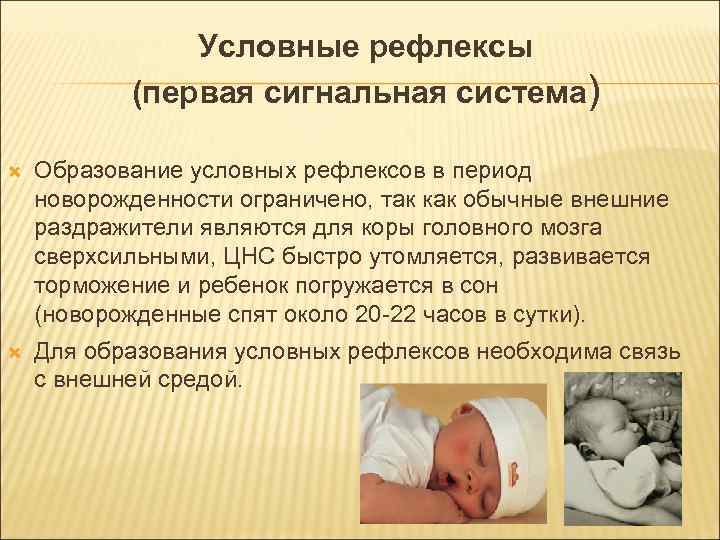 Условные рефлексы
(первая сигнальная система)

Образование условных рефлексов в период новорожденности ограничено, так как обычные внешние раздражители являются для коры головного мозга сверхсильными, ЦНС быстро утомляется, развивается торможение и ребенок погружается в сон (новорожденные спят около 20-22 часов в сутки).

Для образования условных рефлексов необходима связь с внешней средой.